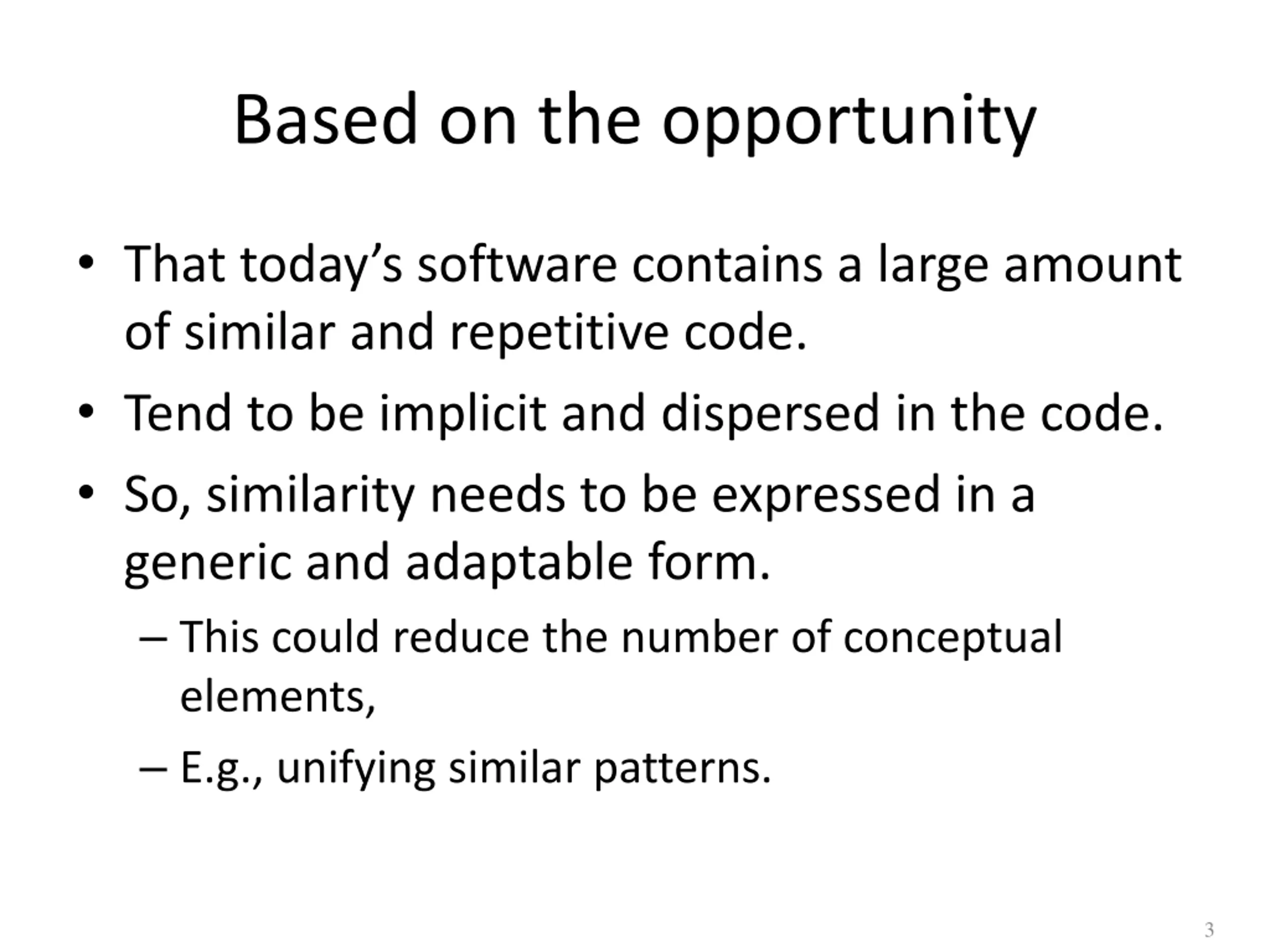 Based on the opportunity

• That today’s software contains a large amount of similar and repetitive code.
• Tend to be implicit and dispersed in the code.
• So, similarity needs to be expressed in a generic and adaptable form.
– This could reduce the number of conceptual elements,
– E.g., unifying similar patterns.

3